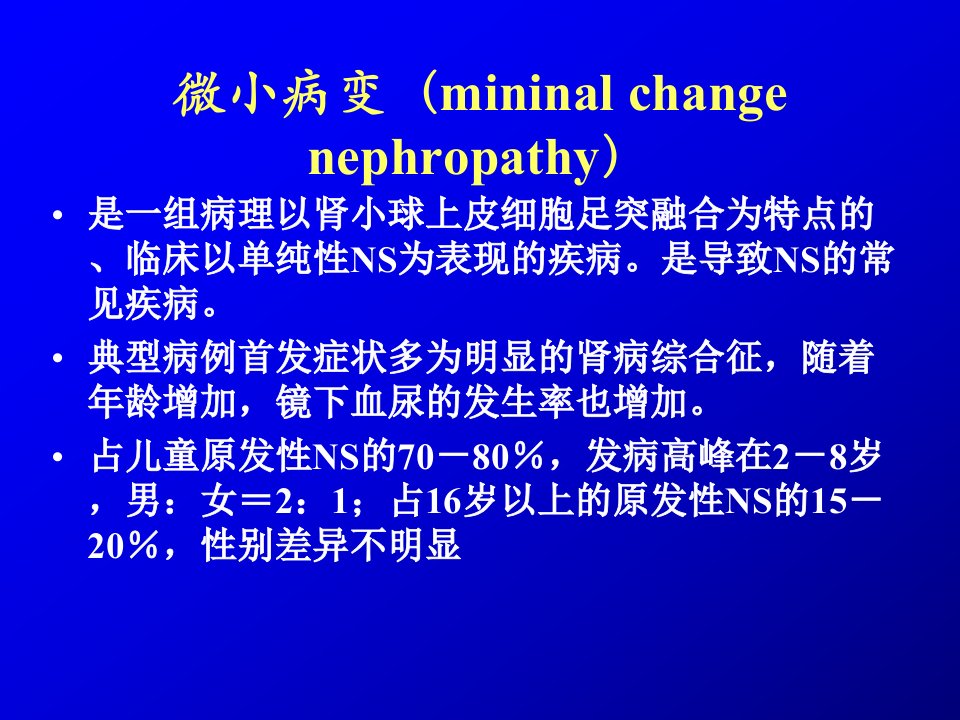 微小病变（mininal change nephropathy）

• 是一组病理以肾小球上皮细胞足突融合为特点的、临床以单纯性NS为表现的疾病。是导致NS的常见疾病。

• 典型病例首发症状多为明显的肾病综合征，随着年龄增加，镜下血尿的发生率也增加。

• 占儿童原发性NS的70－80％，发病高峰在2－8岁，男：女＝2：1；占16岁以上的原发性NS的15－20％，性别差异不明显